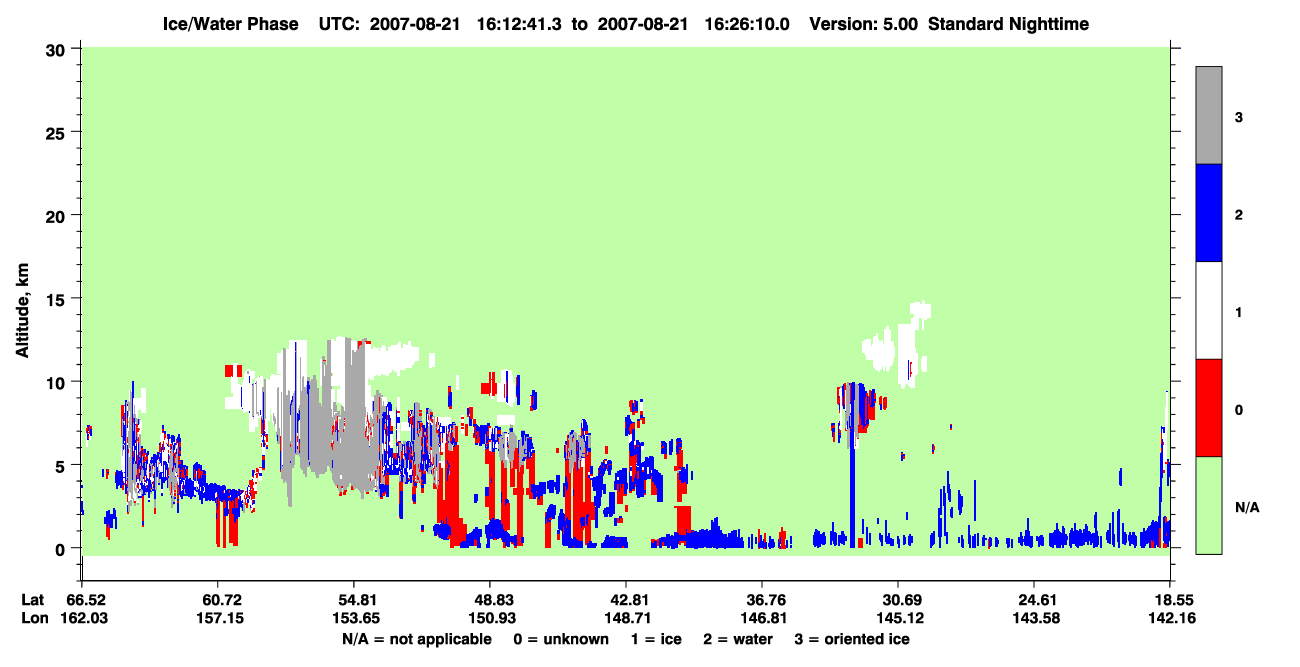 Ice/Water Phase UTC: 2007-08-21 16:12:41.3 to 2007-08-21 16:26:10.0 Version: 5.00 Standard Nighttime

Altitude, km

30
25
20
15
10
5
0

3
2
1
0
N/A

Lat 66.52 60.72 54.81 48.83 42.81 36.76 30.69 24.61 18.55
Lon 162.03 157.15 153.65 150.93 148.71 146.81 145.12 143.58 142.16

N/A = not applicable 0 = unknown 1 = ice 2 = water 3 = oriented ice